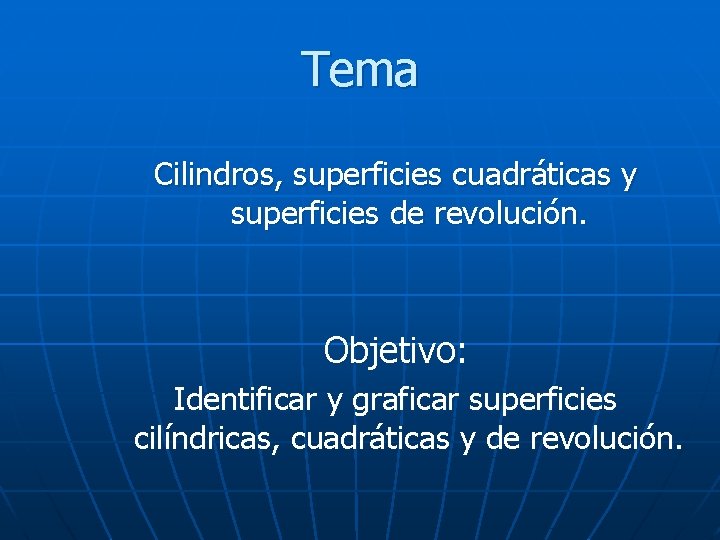 Tema

Cilindros, superficies cuadráticas y superficies de revolución.

Objetivo:

Identificar y graficar superficies cilíndricas, cuadráticas y de revolución.